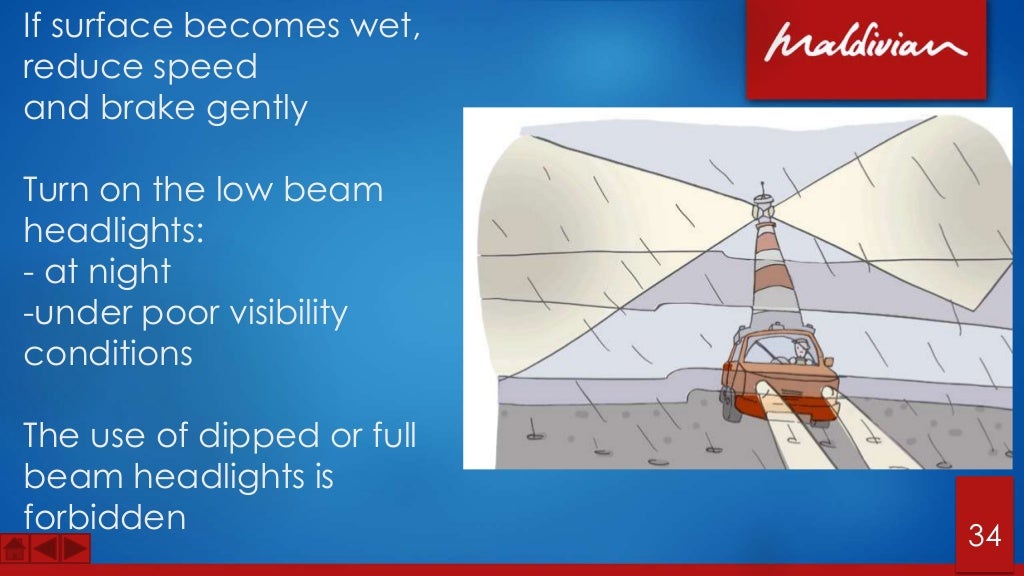 If surface becomes wet, reduce speed and brake gently

Turn on the low beam headlights:
- at night
-under poor visibility conditions

The use of dipped or full beam headlights is forbidden

Maldivian

34